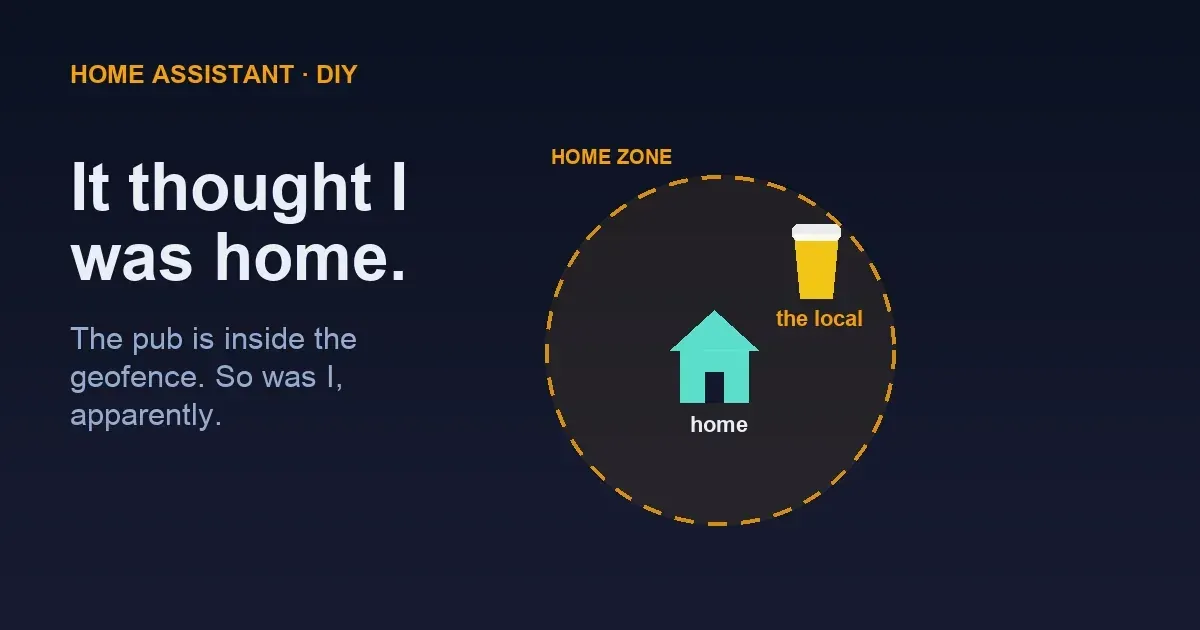 HOME ASSISTANT · DIY

It thought I was home.

The pub is inside the geofence. So was I, apparently.

HOME ZONE

the local

home